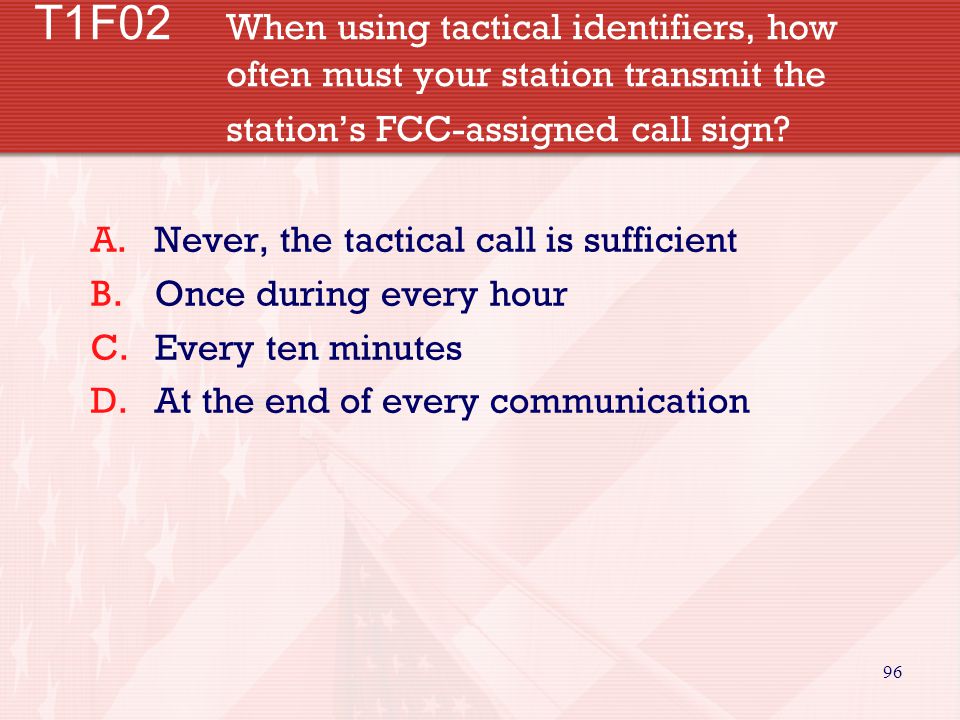 T1F02 When using tactical identifiers, how often must your station transmit the station’s FCC-assigned call sign?

A. Never, the tactical call is sufficient
B. Once during every hour
C. Every ten minutes
D. At the end of every communication

96